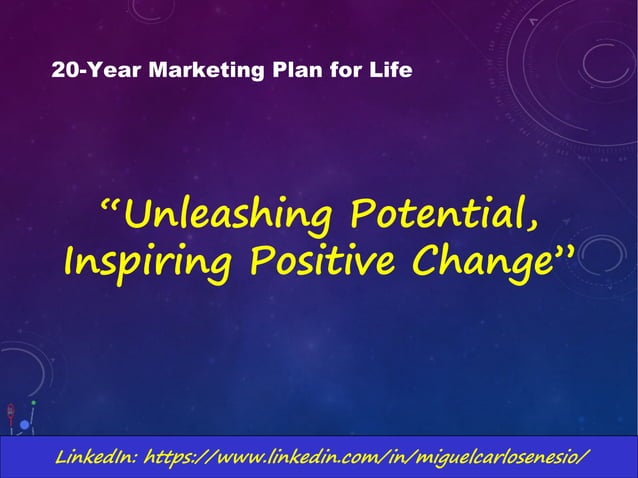 20-Year Marketing Plan for Life

“Unleashing Potential, Inspiring Positive Change”

LinkedIn: https://www.linkedin.com/in/miguelcarlosenesio/